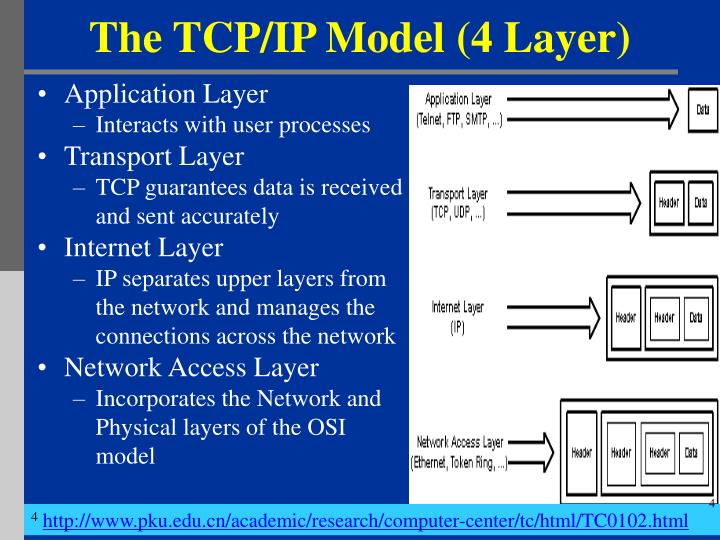 The TCP/IP Model (4 Layer)

• Application Layer
– Interacts with user processes
• Transport Layer
– TCP guarantees data is received and sent accurately
• Internet Layer
– IP separates upper layers from the network and manages the connections across the network
• Network Access Layer
– Incorporates the Network and Physical layers of the OSI model

Application Layer (Telnet, FTP, SMTP, ...)
Data

Transport Layer (TCP, UDP, ...)
Header Data

Internet Layer (IP)
Header Header Data

Network Access Layer (Ethernet, Token Ring, ...)
Header Header Header Data

4

$^4$ http://www.pku.edu.cn/academic/research/computer-center/tc/html/TC0102.html